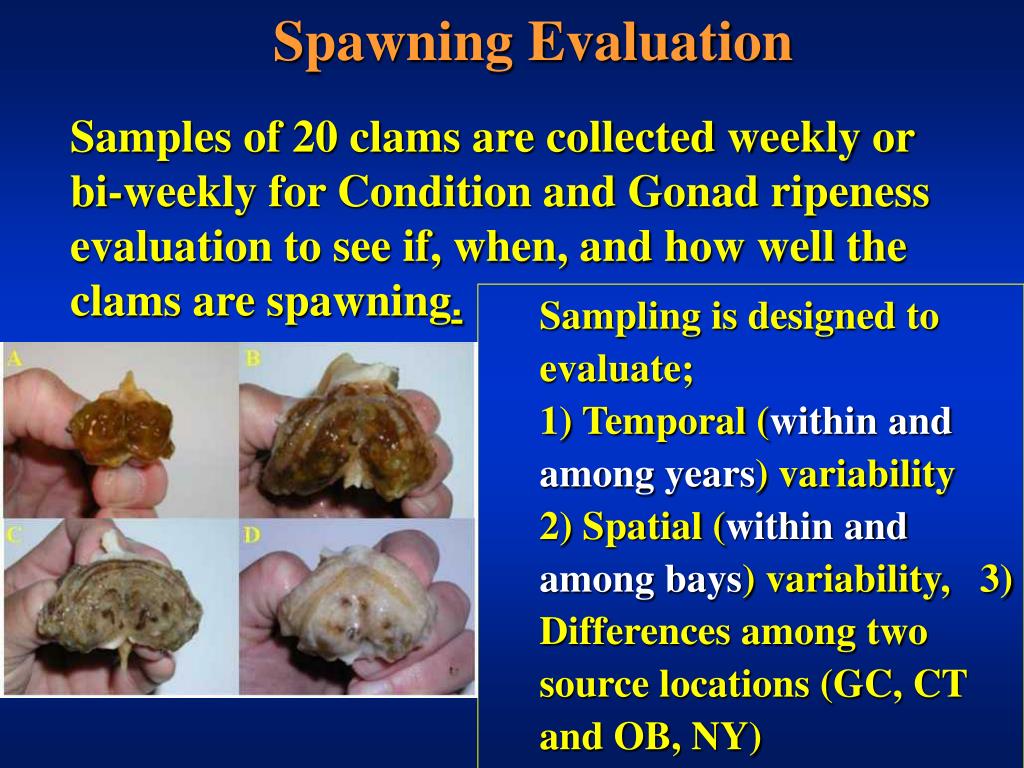 Spawning Evaluation

Samples of 20 clams are collected weekly or bi-weekly for Condition and Gonad ripeness evaluation to see if, when, and how well the clams are spawning.

A

B

C

D

Sampling is designed to evaluate;
1) Temporal (within and among years) variability
2) Spatial (within and among bays) variability, 3) Differences among two source locations (GC, CT and OB, NY)